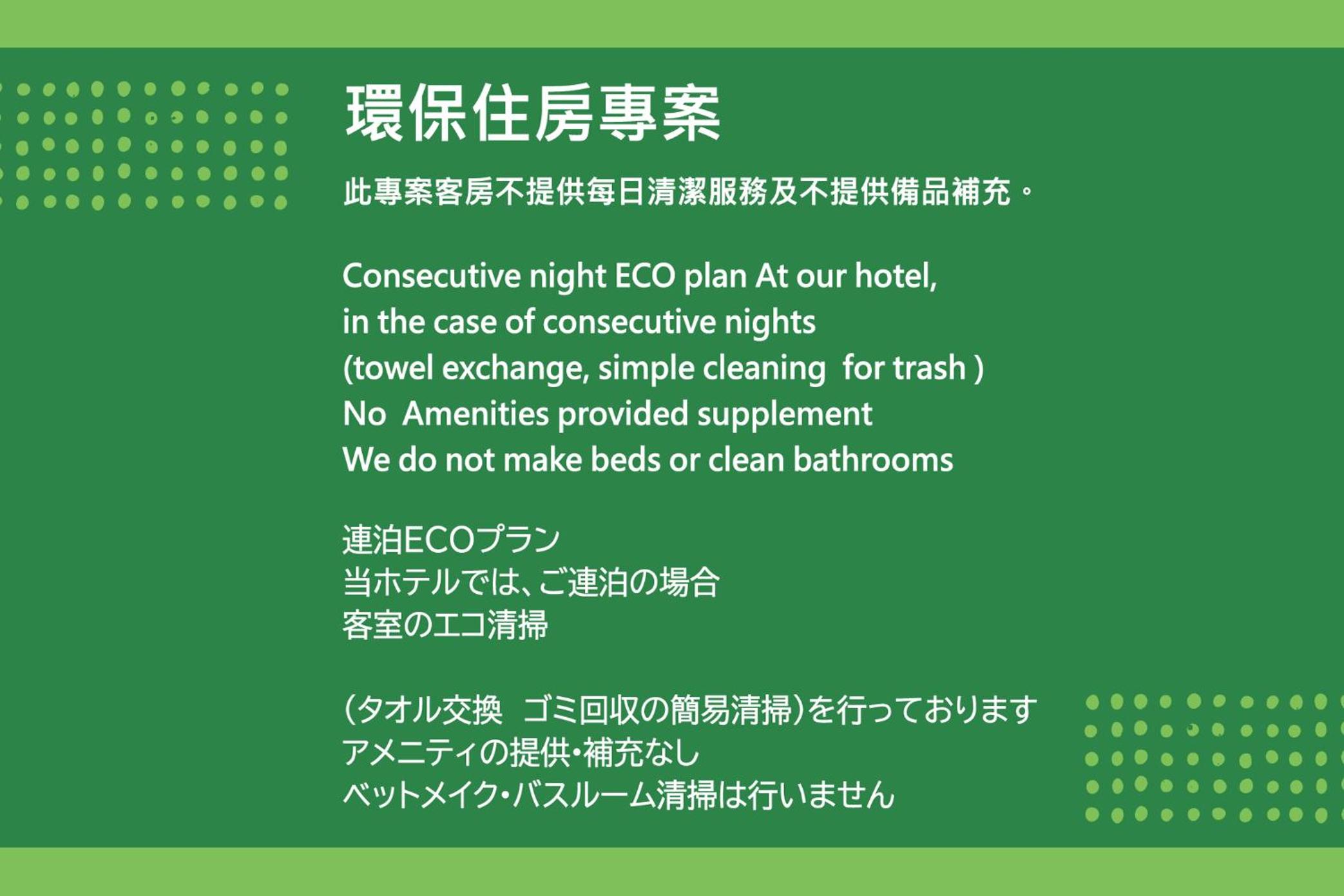 環保住房專案

此專案客房不提供每日清潔服務及不提供備品補充。

Consecutive night ECO plan At our hotel,
in the case of consecutive nights
(towel exchange, simple cleaning  for trash )
No  Amenities provided supplement
We do not make beds or clean bathrooms

連泊ECOプラン
当ホテルでは、ご連泊の場合
客室のエコ清掃

(タオル交換  ゴミ回収の簡易清掃)を行っております
アメニティの提供・補充なし
ベットメイク・バスルーム清掃は行いません